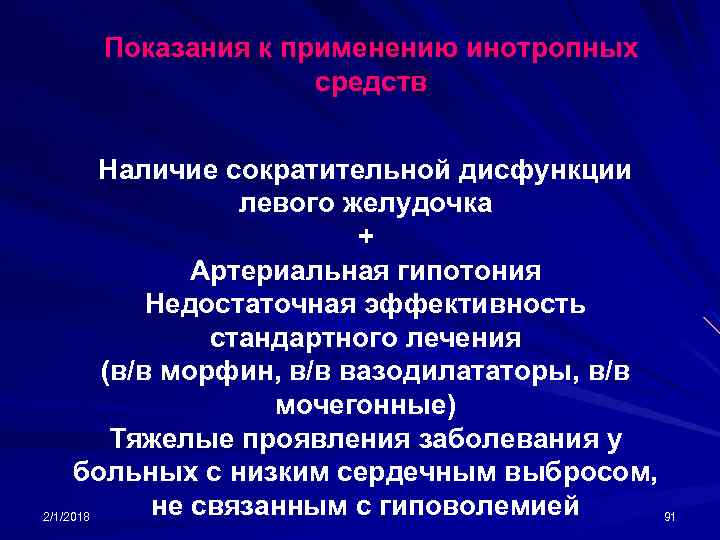 Показания к применению инотропных средств

Наличие сократительной дисфункции левого желудочка
+
Артериальная гипотония
Недостаточная эффективность стандартного лечения
(в/в морфин, в/в вазодилататоры, в/в мочегонные)
Тяжелые проявления заболевания у больных с низким сердечным выбросом, не связанным с гиповолемией

2/1/2018

91